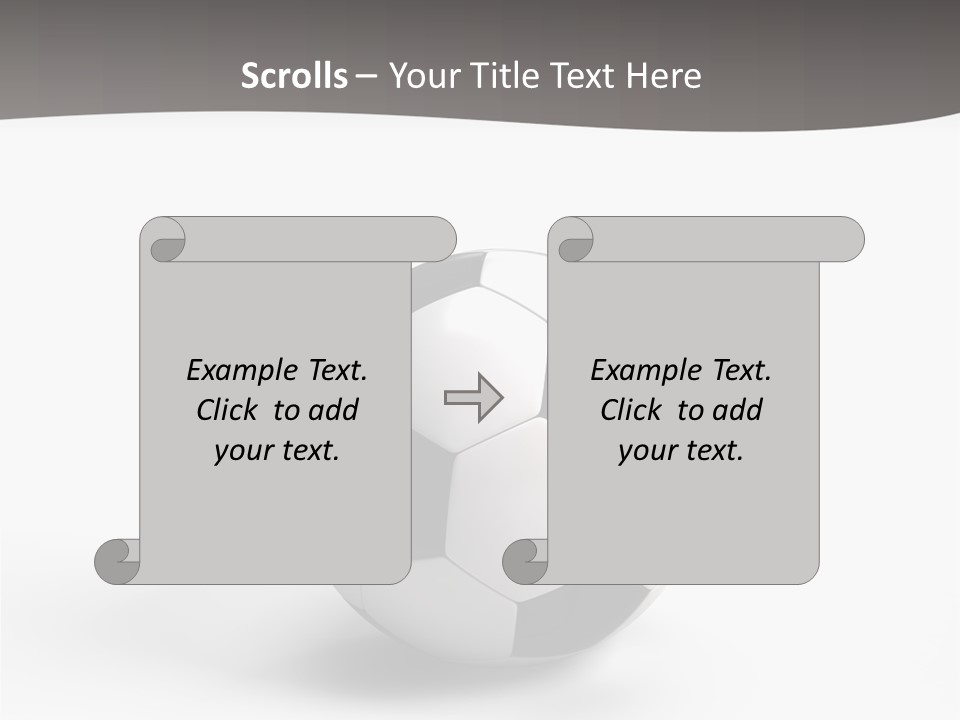 Scrolls – Your Title Text Here

Example Text. Click to add your text.

Example Text. Click to add your text.